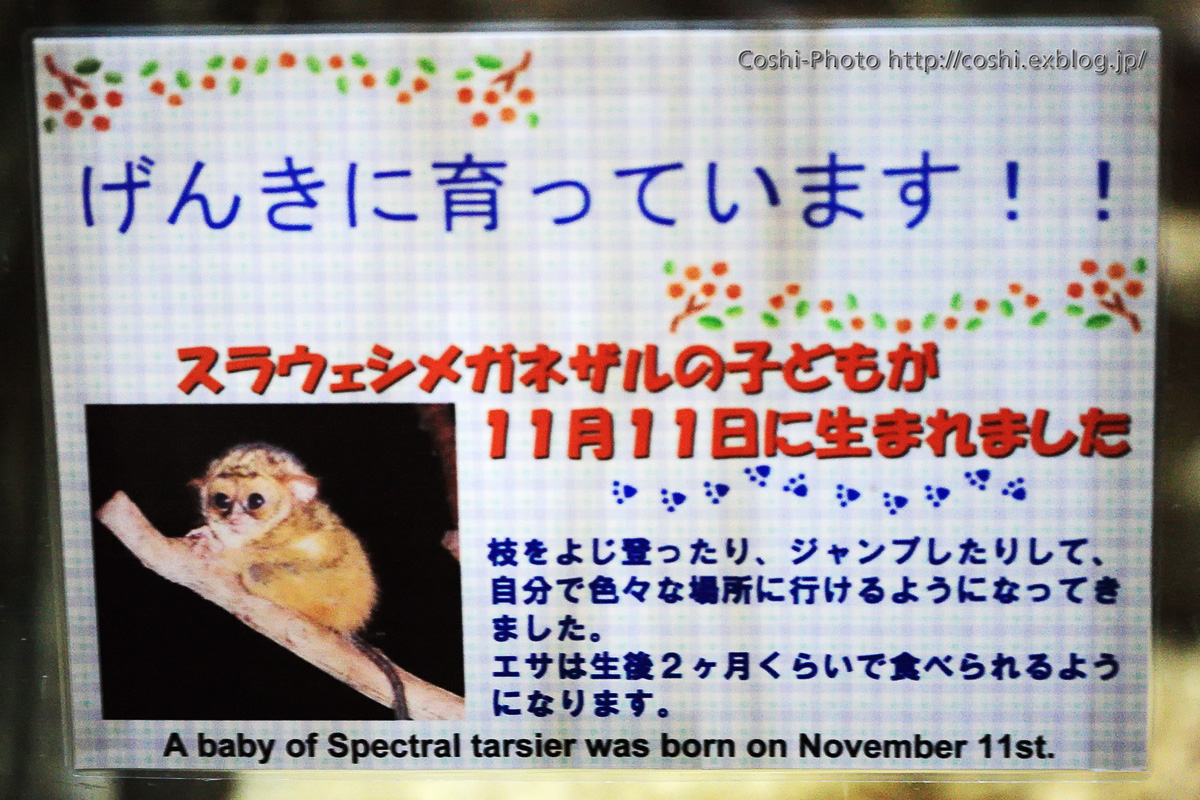 Coshi-Photo http://coshi.exblog.jp/

げんきに育っています！！

スラウェシメガネザルの子どもが
11月11日に生まれました

枝をよじ登ったり、ジャンプしたりして、自分で色々な場所に行けるようになってきました。
エサは生後２ヶ月くらいで食べられるようになります。

A baby of Spectral tarsier was born on November 11st.